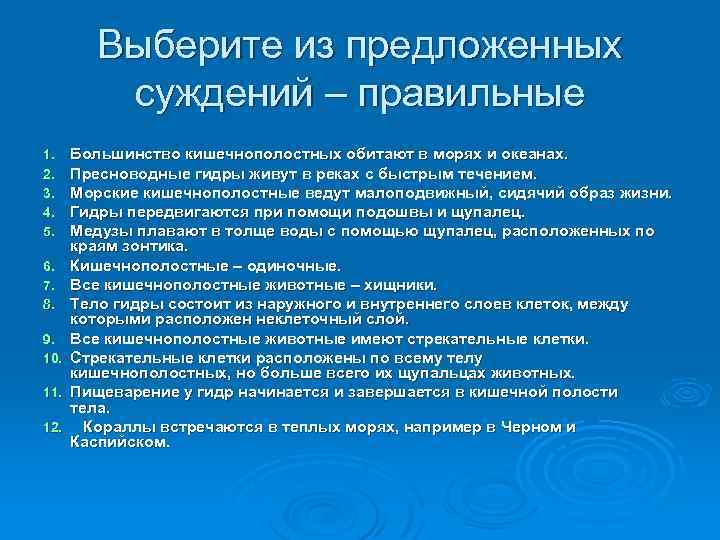 Выберите из предложенных суждений – правильные

1. Большинство кишечнополостных обитают в морях и океанах.
2. Пресноводные гидры живут в реках с быстрым течением.
3. Морские кишечнополостные ведут малоподвижный, сидячий образ жизни.
4. Гидры передвигаются при помощи подошвы и щупалец.
5. Медузы плавают в толще воды с помощью щупалец, расположенных по краям зонтика.
6. Кишечнополостные – одиночные.
7. Все кишечнополостные животные – хищники.
8. Тело гидры состоит из наружного и внутреннего слоев клеток, между которыми расположен неклеточный слой.
9. Все кишечнополостные животные имеют стрекательные клетки.
10. Стрекательные клетки расположены по всему телу кишечнополостных, но больше всего их щупальцах животных.
11. Пищеварение у гидр начинается и завершается в кишечной полости тела.
12. Кораллы встречаются в теплых морях, например в Черном и Каспийском.